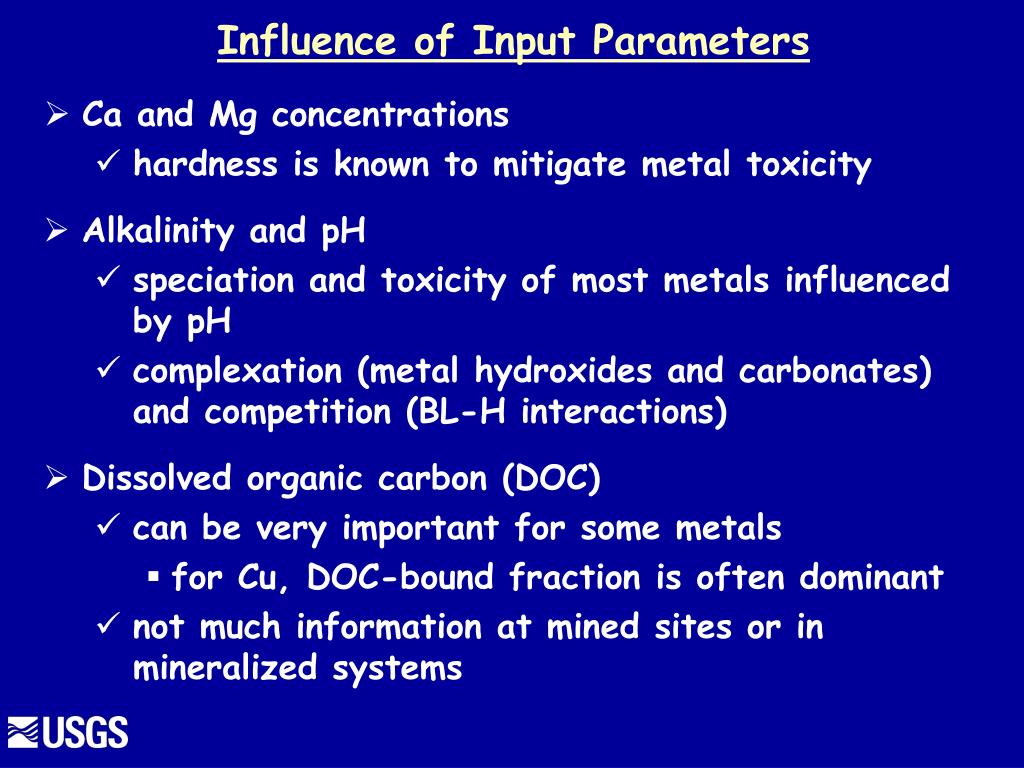 Influence of Input Parameters

➢ Ca and Mg concentrations
✓ hardness is known to mitigate metal toxicity

➢ Alkalinity and pH
✓ speciation and toxicity of most metals influenced by pH
✓ complexation (metal hydroxides and carbonates) and competition (BL-H interactions)

➢ Dissolved organic carbon (DOC)
✓ can be very important for some metals
▪ for Cu, DOC-bound fraction is often dominant
✓ not much information at mined sites or in mineralized systems

USGS